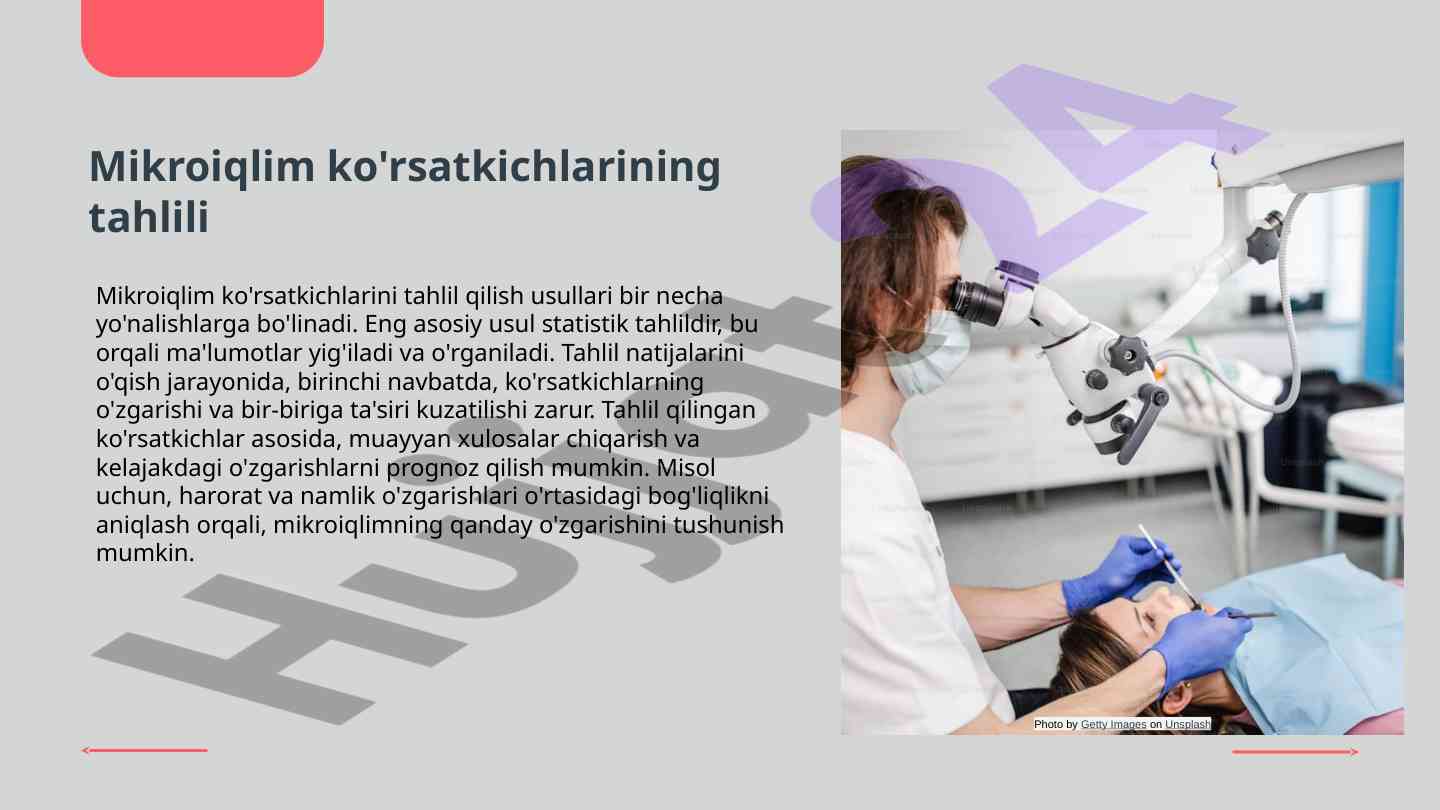 Mikroiqlim ko'rsatkichlarining tahlili

Mikroiqlim ko'rsatkichlarini tahlil qilish usullari bir necha yo'nalishlarga bo'linadi. Eng asosiy usul statistik tahlildir, bu orqali ma'lumotlar yig'iladi va o'rganiladi. Tahlil natijalarini o'qish jarayonida, birinchi navbatda, ko'rsatkichlarning o'zgarishi va bir-biriga ta'siri kuzatilishi zarur. Tahlil qilingan ko'rsatkichlar asosida, muayyan xulosalar chiqarish va kelajakdagi o'zgarishlarni prognoz qilish mumkin. Misol uchun, harorat va namlik o'zgarishlari o'rtasidagi bog'liqlikni aniqlash orqali, mikroiqlimning qanday o'zgarishini tushunish mumkin.

Hujjat24

Photo by Getty Images on Unsplash